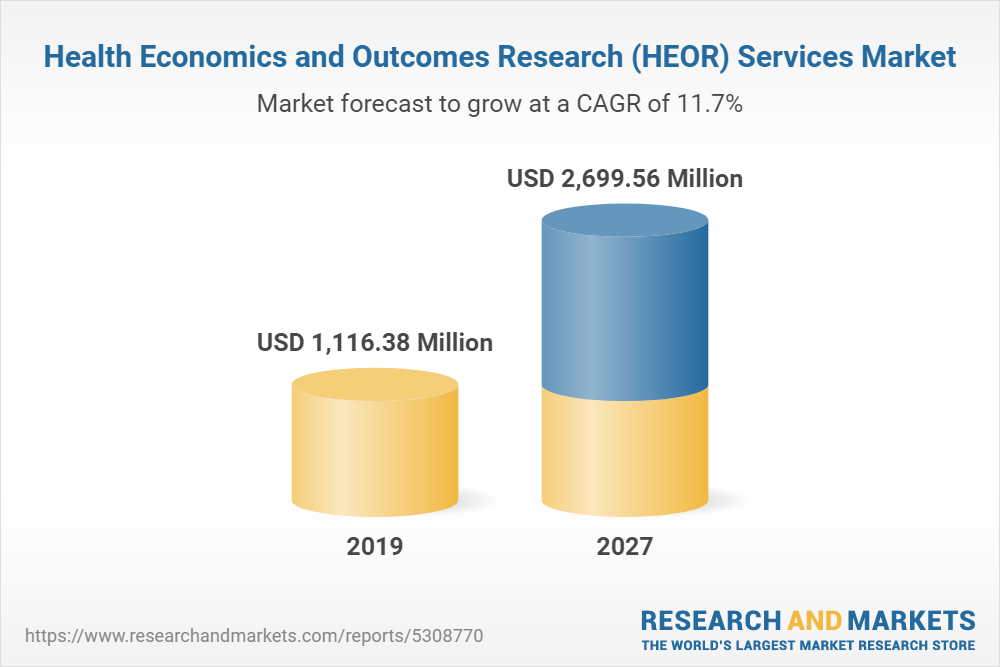 Health Economics and Outcomes Research (HEOR) Services Market

Market forecast to grow at a CAGR of 11.7%

USD 2,699.56 Million

USD 1,116.38 Million

2019

2027

https://www.researchandmarkets.com/reports/5308770

RESEARCH AND MARKETS
THE WORLD'S LARGEST MARKET RESEARCH STORE